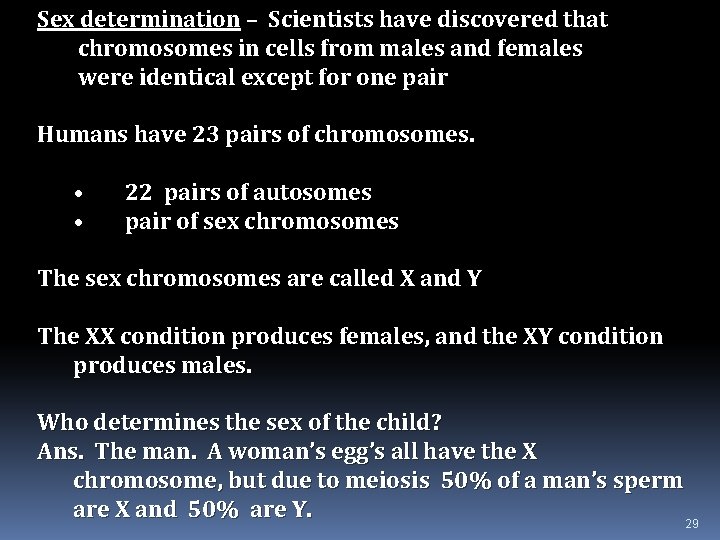 Sex determination – Scientists have discovered that chromosomes in cells from males and females were identical except for one pair

Humans have 23 pairs of chromosomes.

• 22 pairs of autosomes
• pair of sex chromosomes

The sex chromosomes are called X and Y

The XX condition produces females, and the XY condition produces males.

Who determines the sex of the child?
Ans. The man. A woman's egg's all have the X chromosome, but due to meiosis 50% of a man's sperm are X and 50% are Y.

29